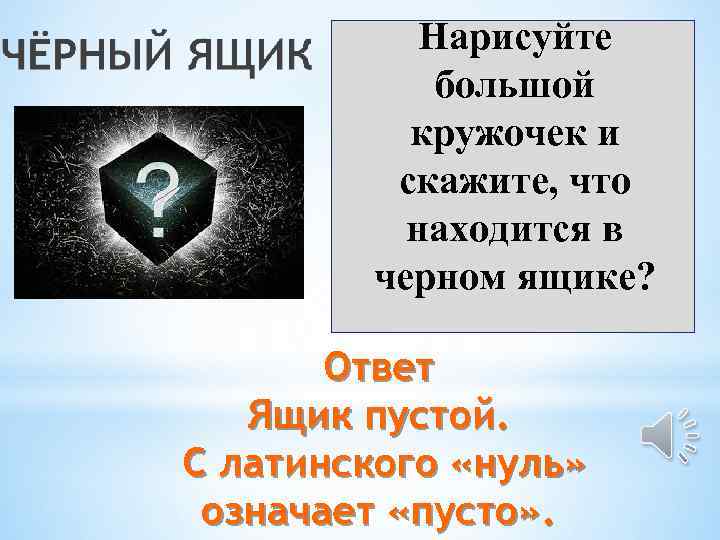 ЧЁРНЫЙ ЯЩИК

?

Нарисуйте большой кружочек и скажите, что находится в черном ящике?

Ответ
Ящик пустой.
С латинского «нуль» означает «пусто».